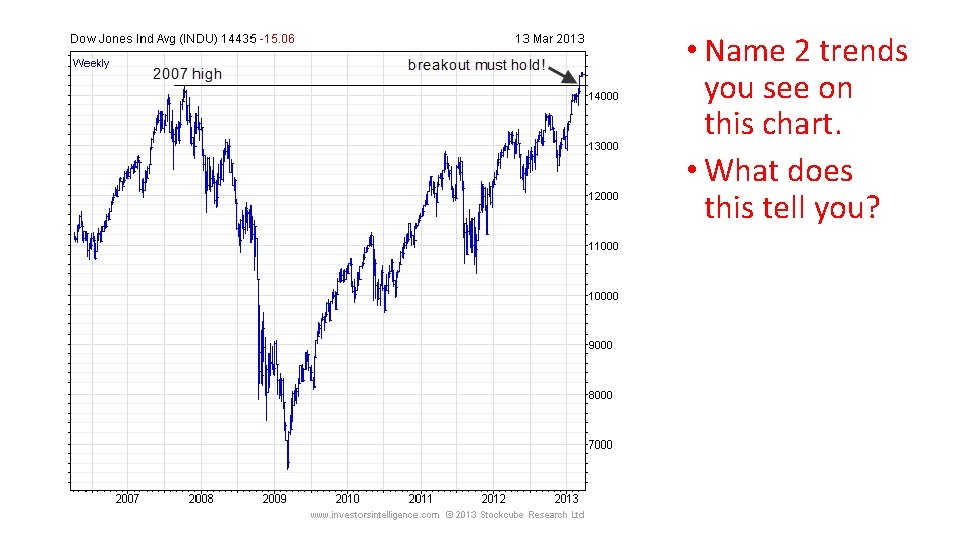 Dow Jones Ind Avg (INDU) 14435 -15.06

13 Mar 2013

Weekly

2007 high

breakout must hold!

14000
13000
12000
11000
10000
9000
8000
7000

2007 2008 2009 2010 2011 2012 2013

www.investorsintelligence.com © 2013 Stockcube Research Ltd

• Name 2 trends you see on this chart.

• What does this tell you?